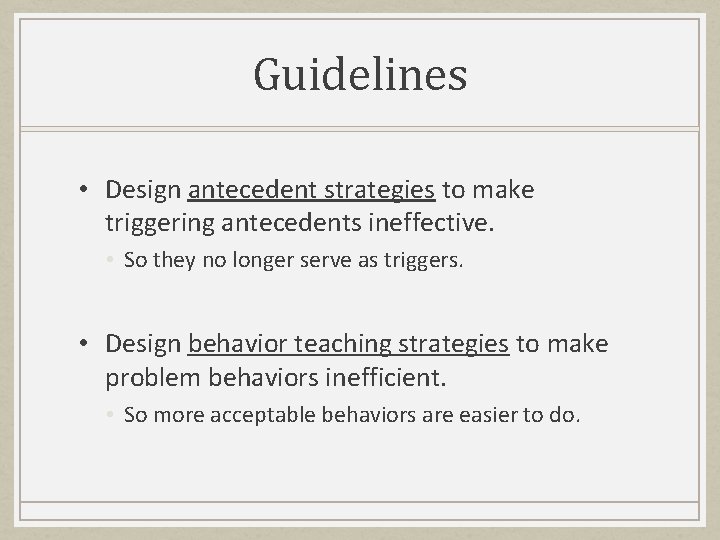 Guidelines

• Design antecedent strategies to make triggering antecedents ineffective.
  • So they no longer serve as triggers.

• Design behavior teaching strategies to make problem behaviors inefficient.
  • So more acceptable behaviors are easier to do.